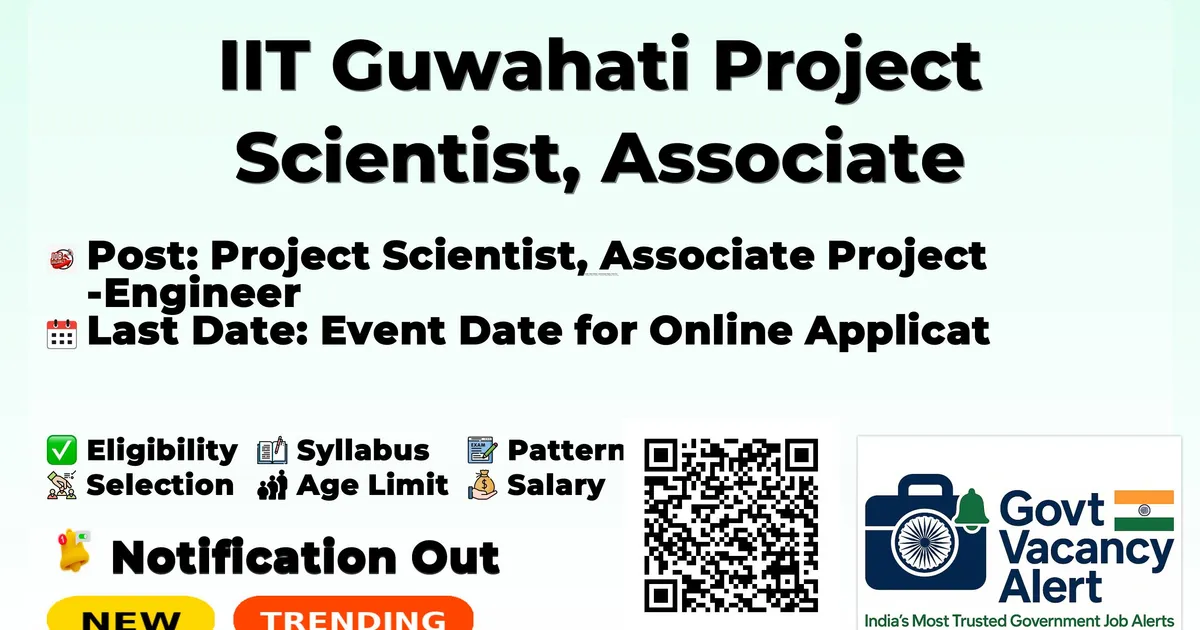 IIT Guwahati Project Scientist, Associate

Post: Project Scientist, Associate Project -Engineer
Last Date: Event Date for Online Applicat

Eligibility Syllabus Pattern
Selection Age Limit Salary

Notification Out

NEW TRENDING

Govt Vacancy Alert
India's Most Trusted Government Job Alerts